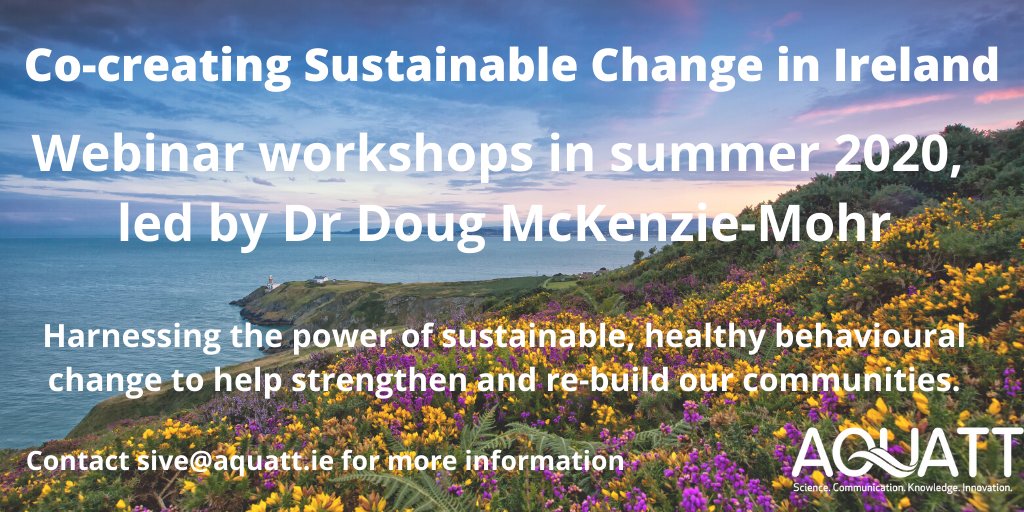 Co-creating Sustainable Change in Ireland

Webinar workshops in summer 2020, led by Dr Doug McKenzie-Mohr

Harnessing the power of sustainable, healthy behavioural change to help strengthen and re-build our communities.

Contact sive@aquatt.ie for more information

AQUATT

Science. Communication. Knowledge. Innovation.